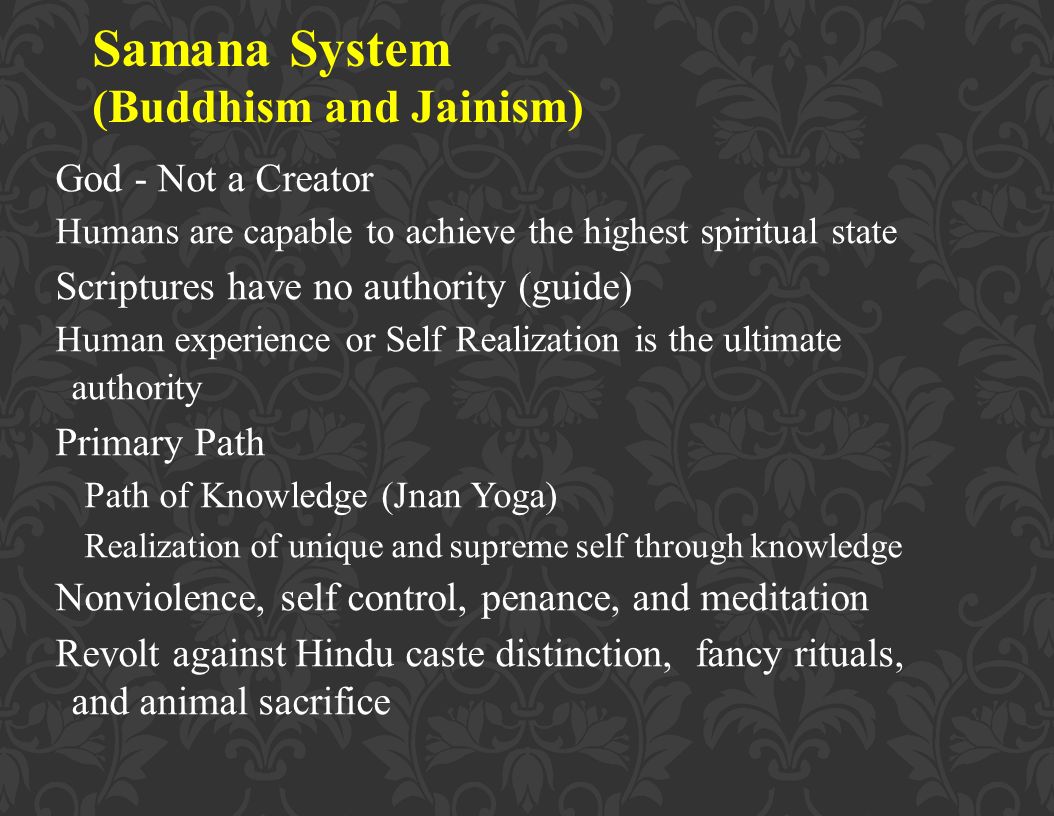 Samana System
(Buddhism and Jainism)

God - Not a Creator

Humans are capable to achieve the highest spiritual state

Scriptures have no authority (guide)

Human experience or Self Realization is the ultimate authority

Primary Path

Path of Knowledge (Jnan Yoga)

Realization of unique and supreme self through knowledge

Nonviolence, self control, penance, and meditation

Revolt against Hindu caste distinction, fancy rituals, and animal sacrifice